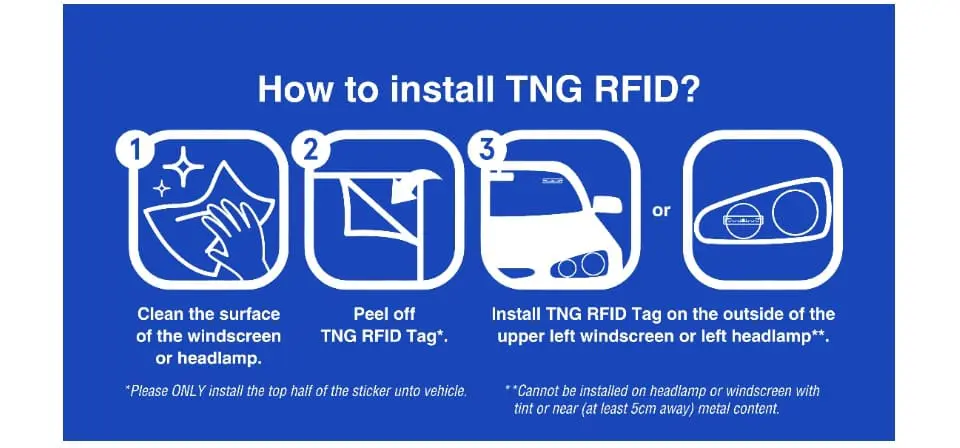 How to install TNG RFID?

1

2

3

or

Clean the surface of the windscreen or headlamp.

Peel off TNG RFID Tag*.

Install TNG RFID Tag on the outside of the upper left windscreen or left headlamp**.

*Please ONLY install the top half of the sticker unto vehicle.

**Cannot be installed on headlamp or windscreen with tint or near (at least 5cm away) metal content.